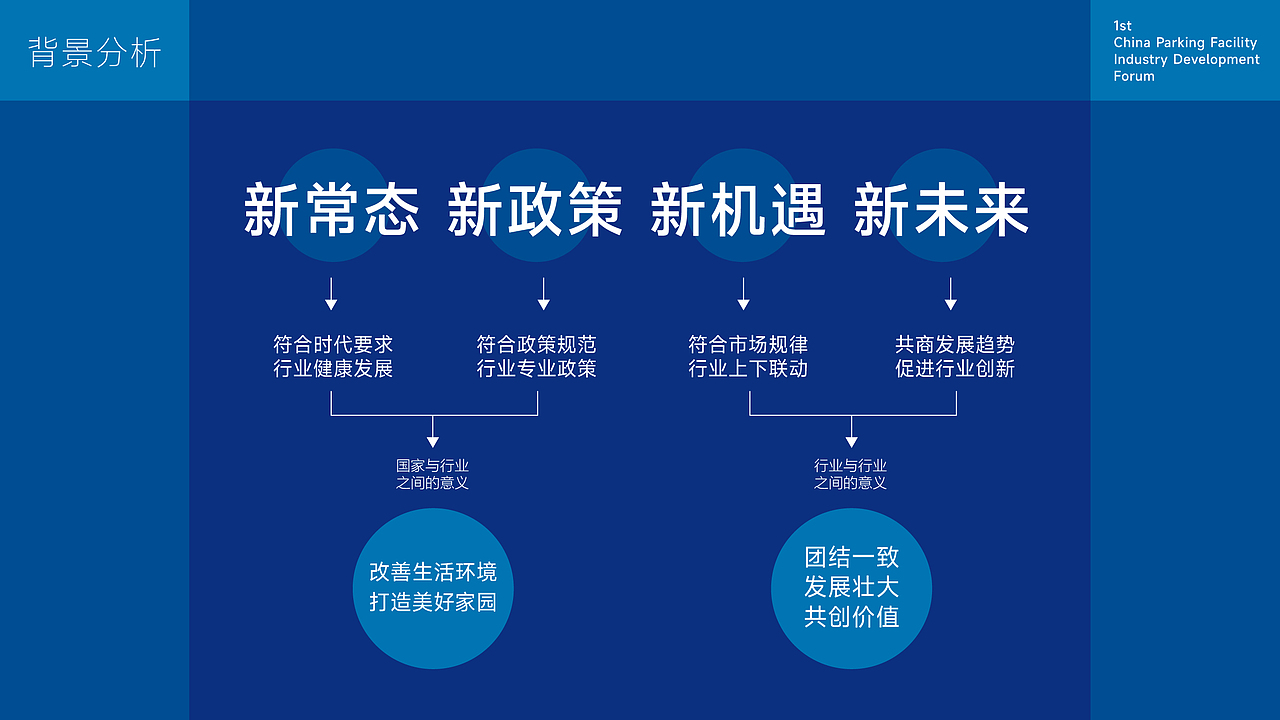 背景分析

1st
China Parking Facility
Industry Development
Forum

新常态 新政策 新机遇 新未来

符合时代要求
行业健康发展

符合政策规范
行业专业政策

符合市场规律
行业上下联动

共商发展趋势
促进行业创新

国家与行业
之间的意义

行业与行业
之间的意义

改善生活环境
打造美好家园

团结一致
发展壮大
共创价值